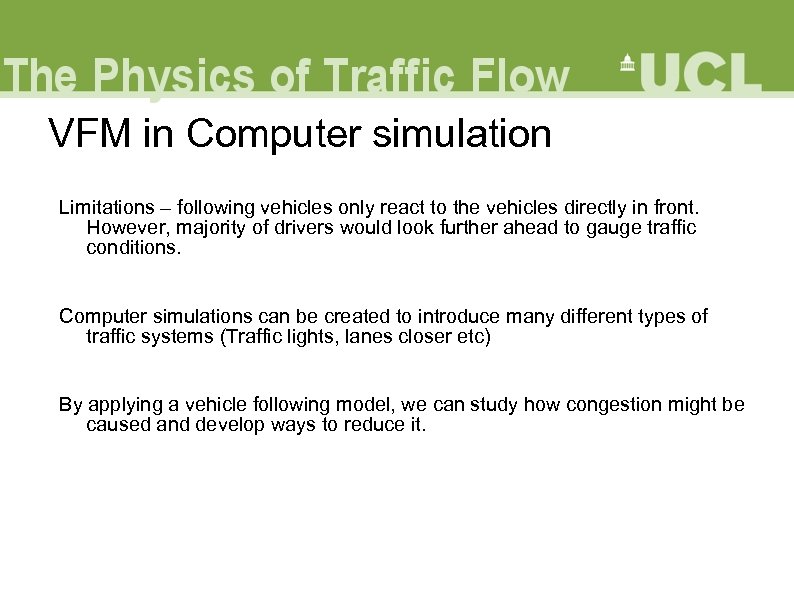 The Physics of Traffic Flow

UCL

VFM in Computer simulation

Limitations – following vehicles only react to the vehicles directly in front. However, majority of drivers would look further ahead to gauge traffic conditions.

Computer simulations can be created to introduce many different types of traffic systems (Traffic lights, lanes closer etc)

By applying a vehicle following model, we can study how congestion might be caused and develop ways to reduce it.